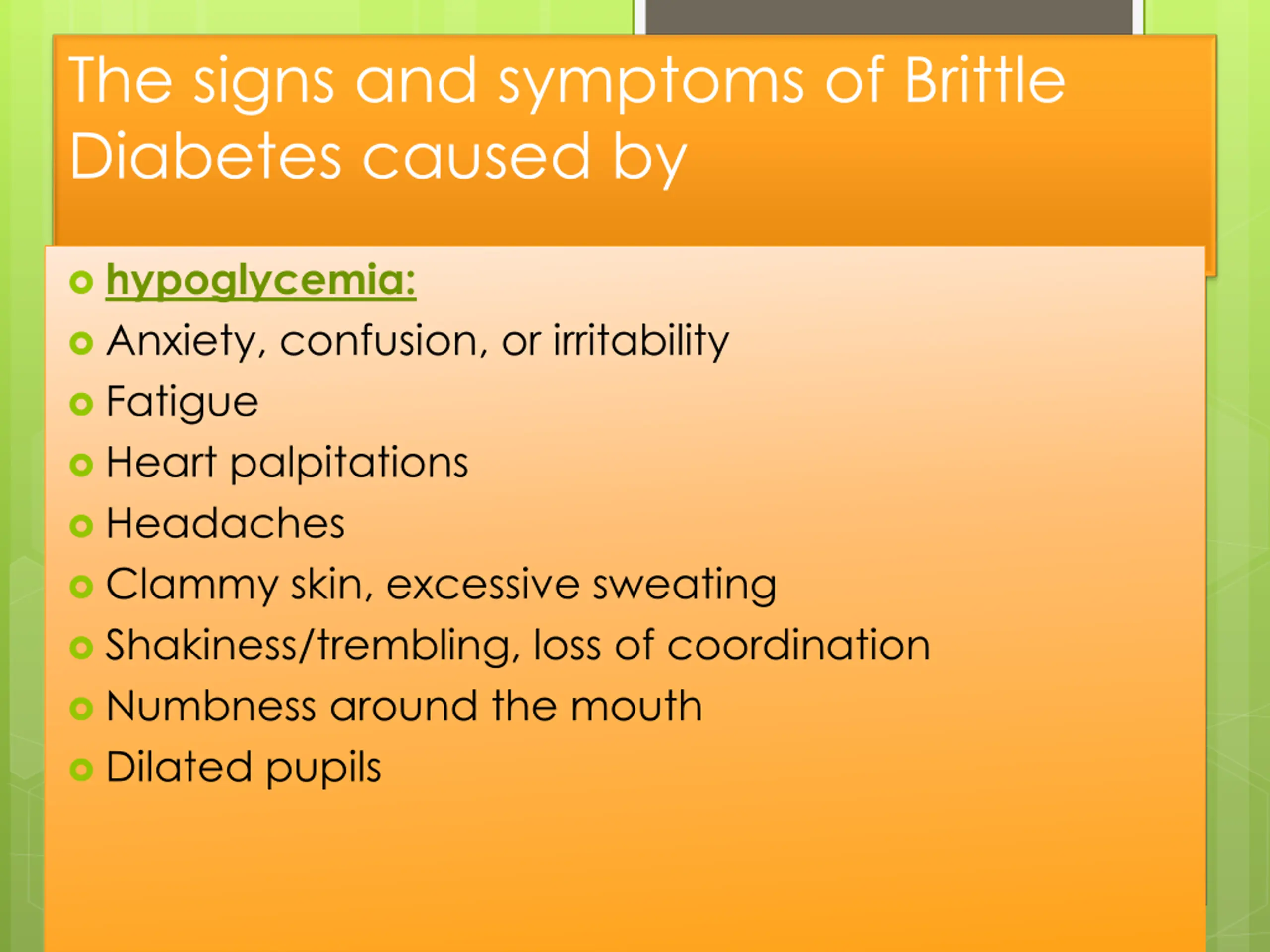 The signs and symptoms of Brittle Diabetes caused by

hypoglycemia:
Anxiety, confusion, or irritability
Fatigue
Heart palpitations
Headaches
Clammy skin, excessive sweating
Shakiness/trembling, loss of coordination
Numbness around the mouth
Dilated pupils